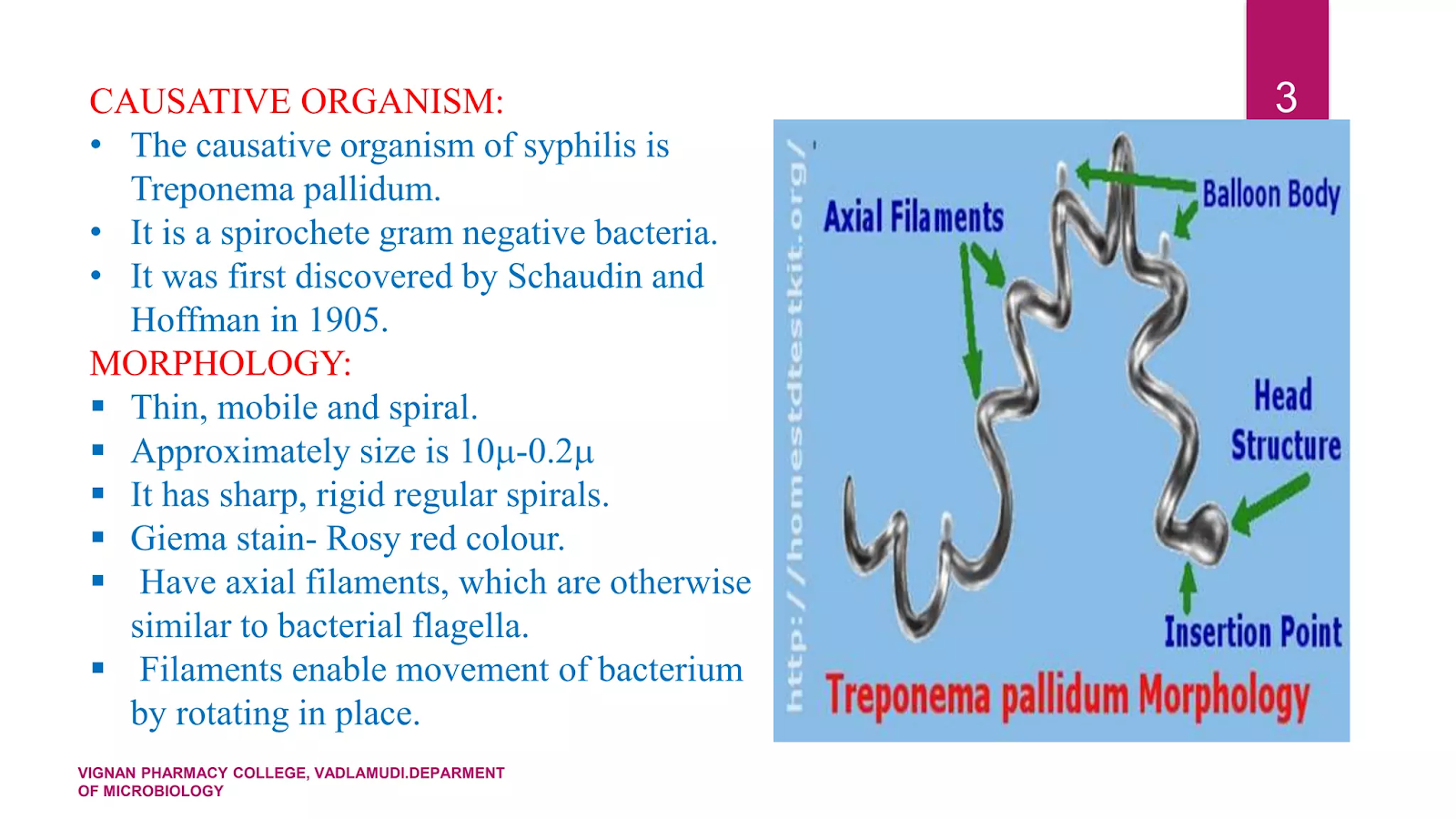 3

CAUSATIVE ORGANISM:
• The causative organism of syphilis is Treponema pallidum.
• It is a spirochete gram negative bacteria.
• It was first discovered by Schaudin and Hoffman in 1905.
MORPHOLOGY:
▪ Thin, mobile and spiral.
▪ Approximately size is 10µ-0.2µ
▪ It has sharp, rigid regular spirals.
▪ Giema stain- Rosy red colour.
▪ Have axial filaments, which are otherwise similar to bacterial flagella.
▪ Filaments enable movement of bacterium by rotating in place.

http://homestdtestkit.org/

Axial Filaments

Balloon Body

Head Structure

Insertion Point

Treponema pallidum Morphology

VIGNAN PHARMACY COLLEGE, VADLAMUDI.DEPARMENT OF MICROBIOLOGY